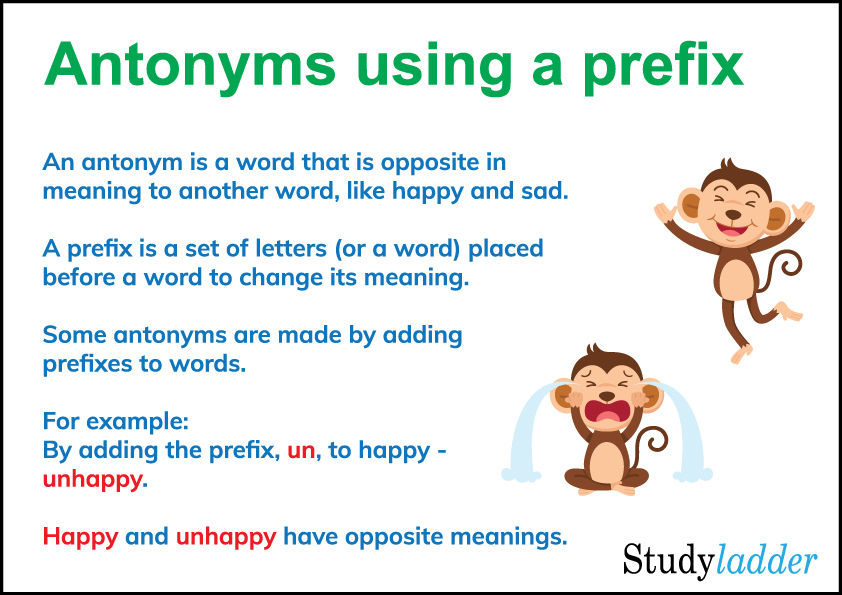 Antonyms using a prefix

An antonym is a word that is opposite in meaning to another word, like happy and sad.

A prefix is a set of letters (or a word) placed before a word to change its meaning.

Some antonyms are made by adding prefixes to words.

For example:
By adding the prefix, un, to happy - unhappy.

Happy and unhappy have opposite meanings.

Studyladder